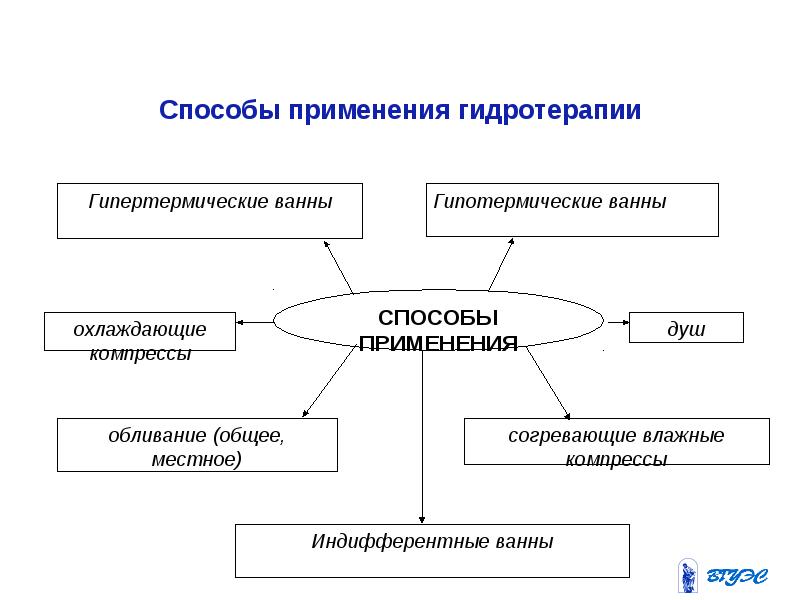 Способы применения гидротерапии

Гипертермические ванны

Гипотермические ванны

охлаждающие компрессы

СПОСОБЫ ПРИМЕНЕНИЯ

душ

обливание (общее, местное)

согревающие влажные компрессы

Индифферентные ванны

ВГУЭС